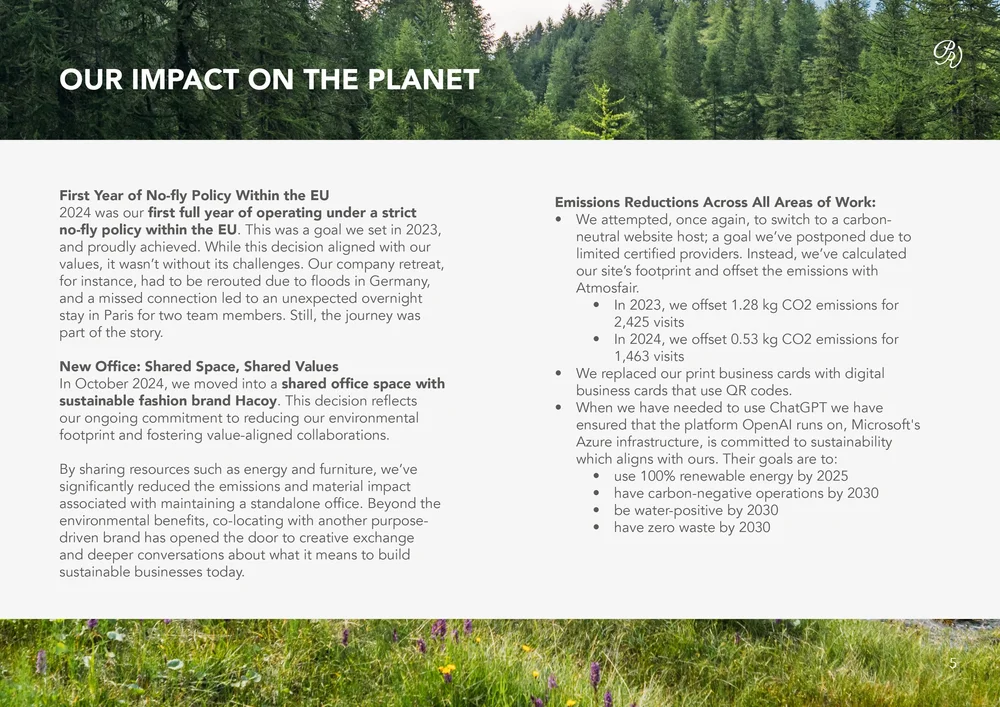 OUR IMPACT ON THE PLANET

First Year of No-fly Policy Within the EU
2024 was our first full year of operating under a strict no-fly policy within the EU. This was a goal we set in 2023, and proudly achieved. While this decision aligned with our values, it wasn't without its challenges. Our company retreat, for instance, had to be rerouted due to floods in Germany, and a missed connection led to an unexpected overnight stay in Paris for two team members. Still, the journey was part of the story.

New Office: Shared Space, Shared Values
In October 2024, we moved into a shared office space with sustainable fashion brand Hacoy. This decision reflects our ongoing commitment to reducing our environmental footprint and fostering value-aligned collaborations.

By sharing resources such as energy and furniture, we've significantly reduced the emissions and material impact associated with maintaining a standalone office. Beyond the environmental benefits, co-locating with another purpose-driven brand has opened the door to creative exchange and deeper conversations about what it means to build sustainable businesses today.

Emissions Reductions Across All Areas of Work:
• We attempted, once again, to switch to a carbon-neutral website host; a goal we've postponed due to limited certified providers. Instead, we've calculated our site's footprint and offset the emissions with Atmosfair.
  • In 2023, we offset 1.28 kg CO2 emissions for 2,425 visits
  • In 2024, we offset 0.53 kg CO2 emissions for 1,463 visits
• We replaced our print business cards with digital business cards that use QR codes.
• When we have needed to use ChatGPT we have ensured that the platform OpenAI runs on, Microsoft's Azure infrastructure, is committed to sustainability which aligns with ours. Their goals are to:
  • use 100% renewable energy by 2025
  • have carbon-negative operations by 2030
  • be water-positive by 2030
  • have zero waste by 2030

5